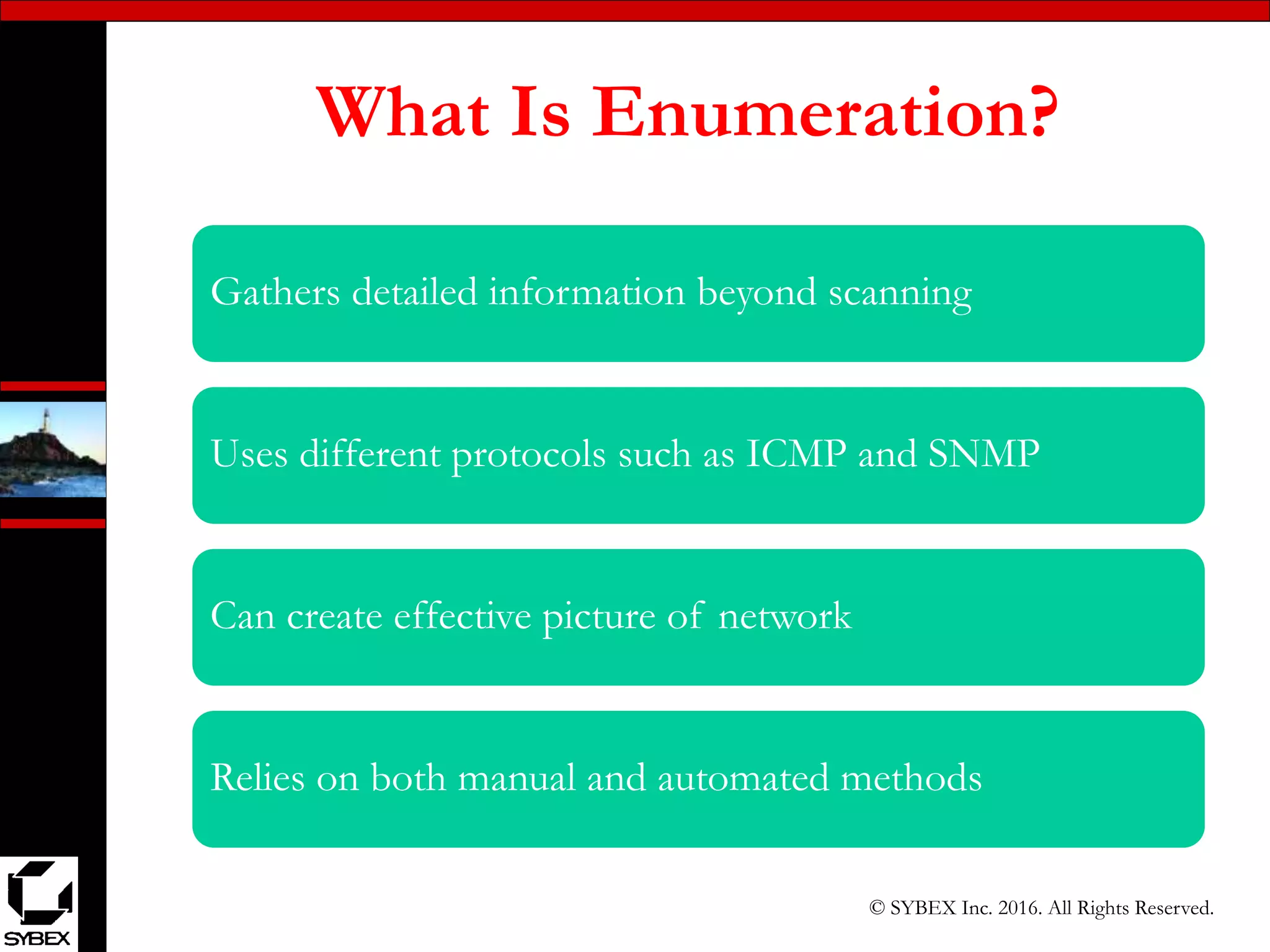 What Is Enumeration?

Gathers detailed information beyond scanning

Uses different protocols such as ICMP and SNMP

Can create effective picture of network

Relies on both manual and automated methods

SYBEX

© SYBEX Inc. 2016. All Rights Reserved.